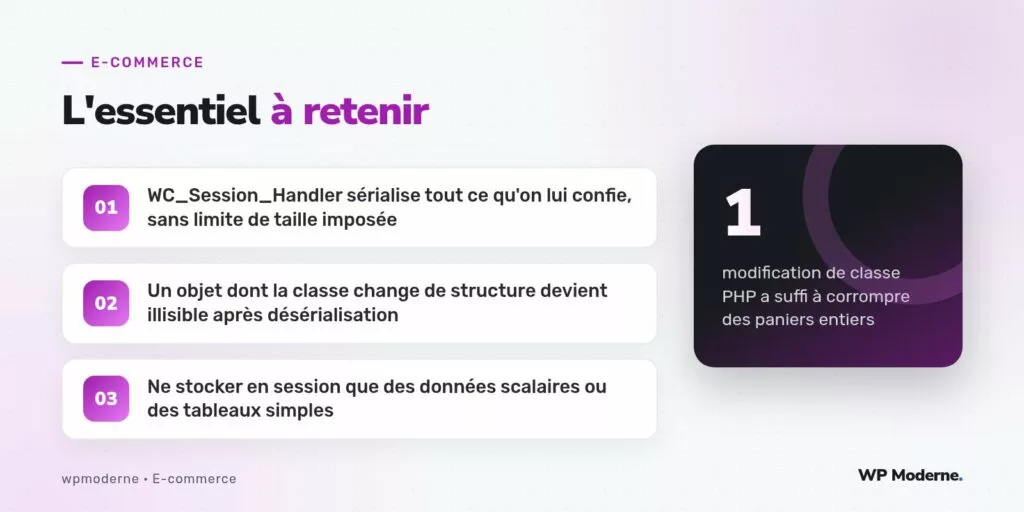 — E-COMMERCE

L'essentiel à retenir

01 WC_Session_Handler sérialise tout ce qu'on lui confie, sans limite de taille imposée

02 Un objet dont la classe change de structure devient illisible après désérialisation

03 Ne stocker en session que des données scalaires ou des tableaux simples

1

modification de classe PHP a suffi à corrompre des paniers entiers

wpmoderne • E-commerce

WP Moderne.